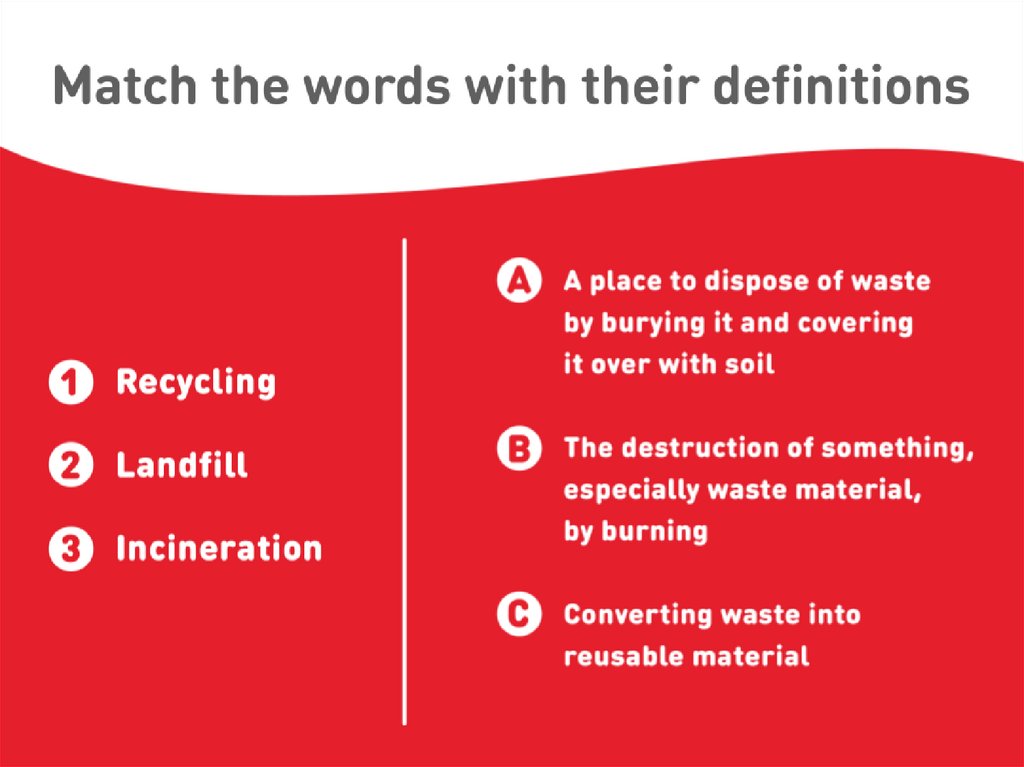 Match the words with their definitions

1 Recycling

2 Landfill

3 Incineration

A A place to dispose of waste by burying it and covering it over with soil

B The destruction of something, especially waste material, by burning

C Converting waste into reusable material